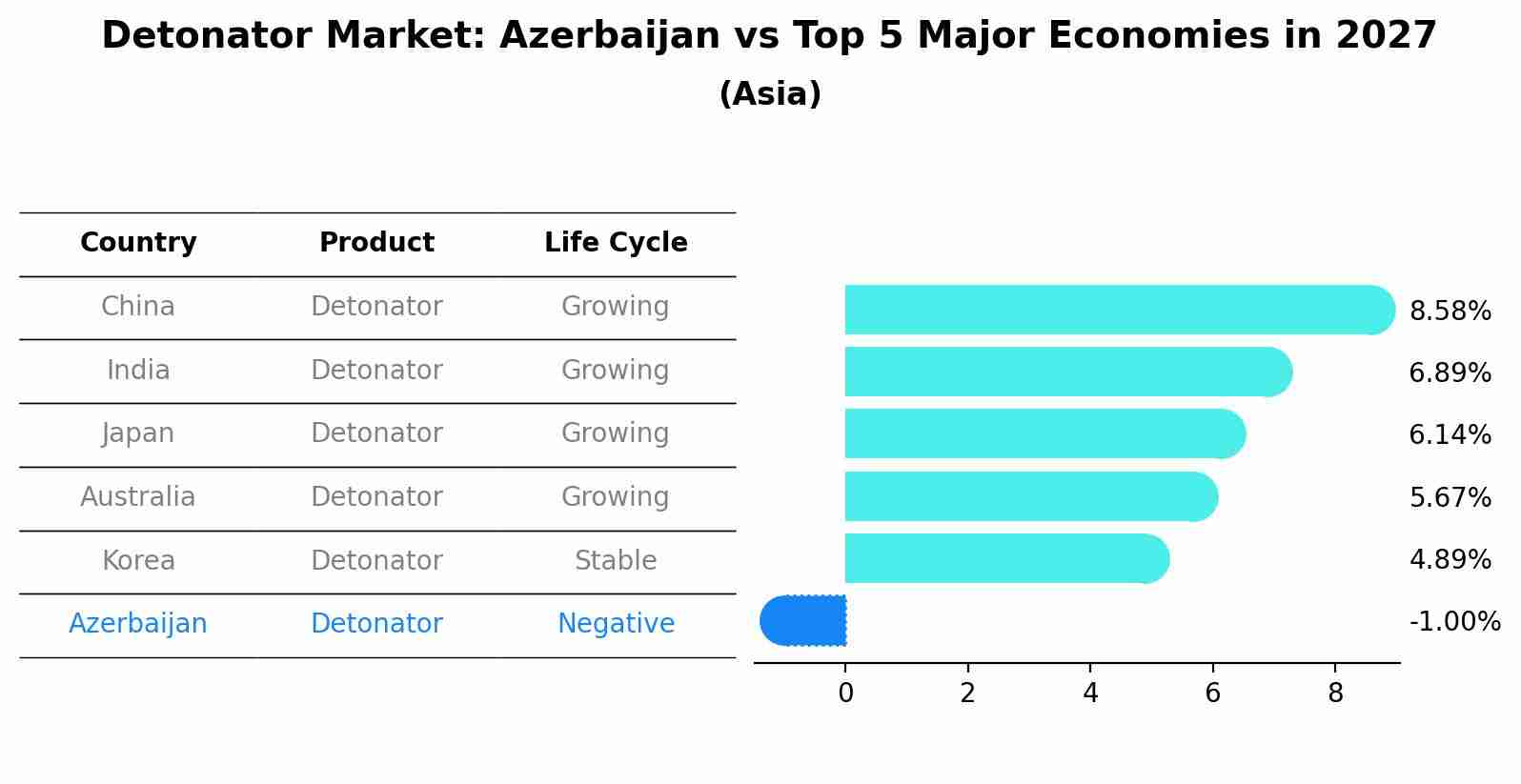 Detonator Market: Azerbaijan vs Top 5 Major Economies in 2027
(Asia)

| Country | Product | Life Cycle |
|---|---|---|
| China | Detonator | Growing |
| India | Detonator | Growing |
| Japan | Detonator | Growing |
| Australia | Detonator | Growing |
| Korea | Detonator | Stable |
| Azerbaijan | Detonator | Negative |

8.58%
6.89%
6.14%
5.67%
4.89%
-1.00%

0 2 4 6 8